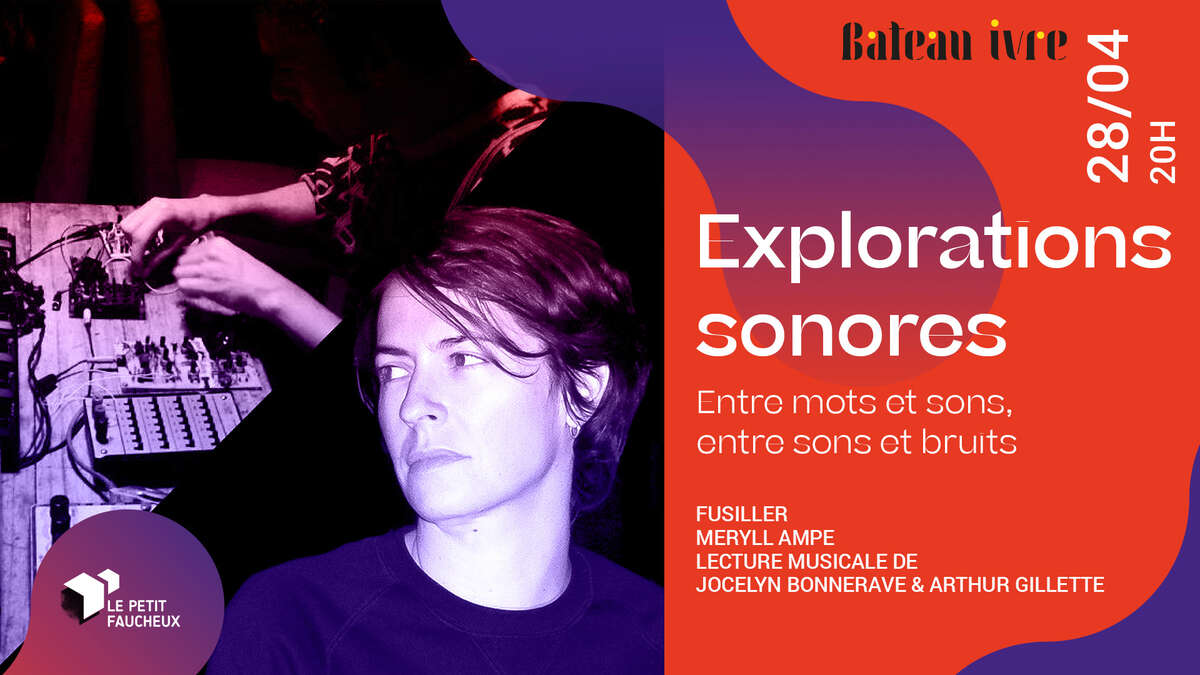 Bateau ivre

28/04
20H

Explorations sonores

Entre mots et sons, entre sons et bruits

FUSILLER
MERYLL AMPE
LECTURE MUSICALE DE
JOCELYN BONNERAVE & ARTHUR GILLETTE

LE PETIT FAUCHEUX